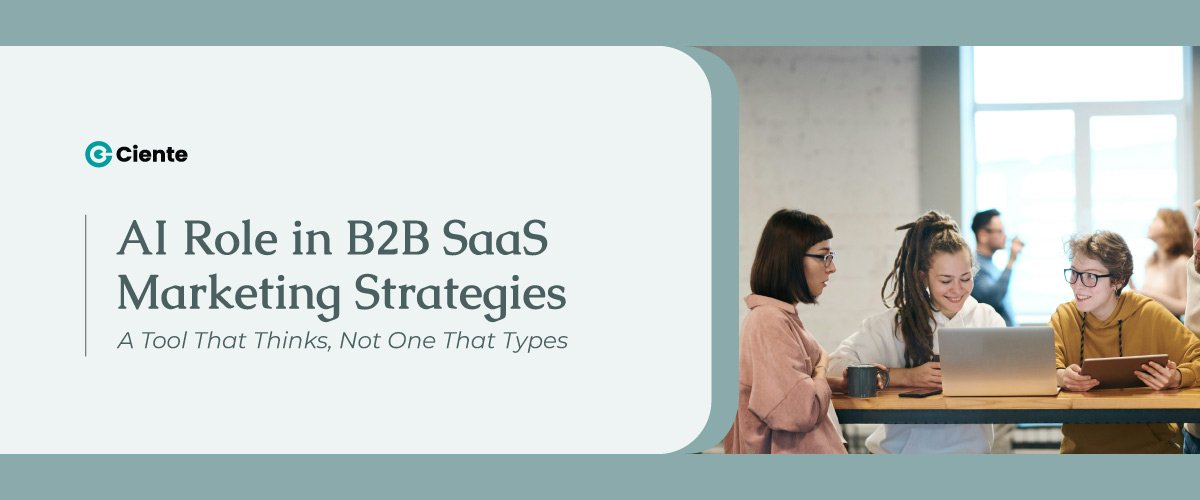 Ciente

AI Role in B2B SaaS Marketing Strategies

A Tool That Thinks, Not One That Types